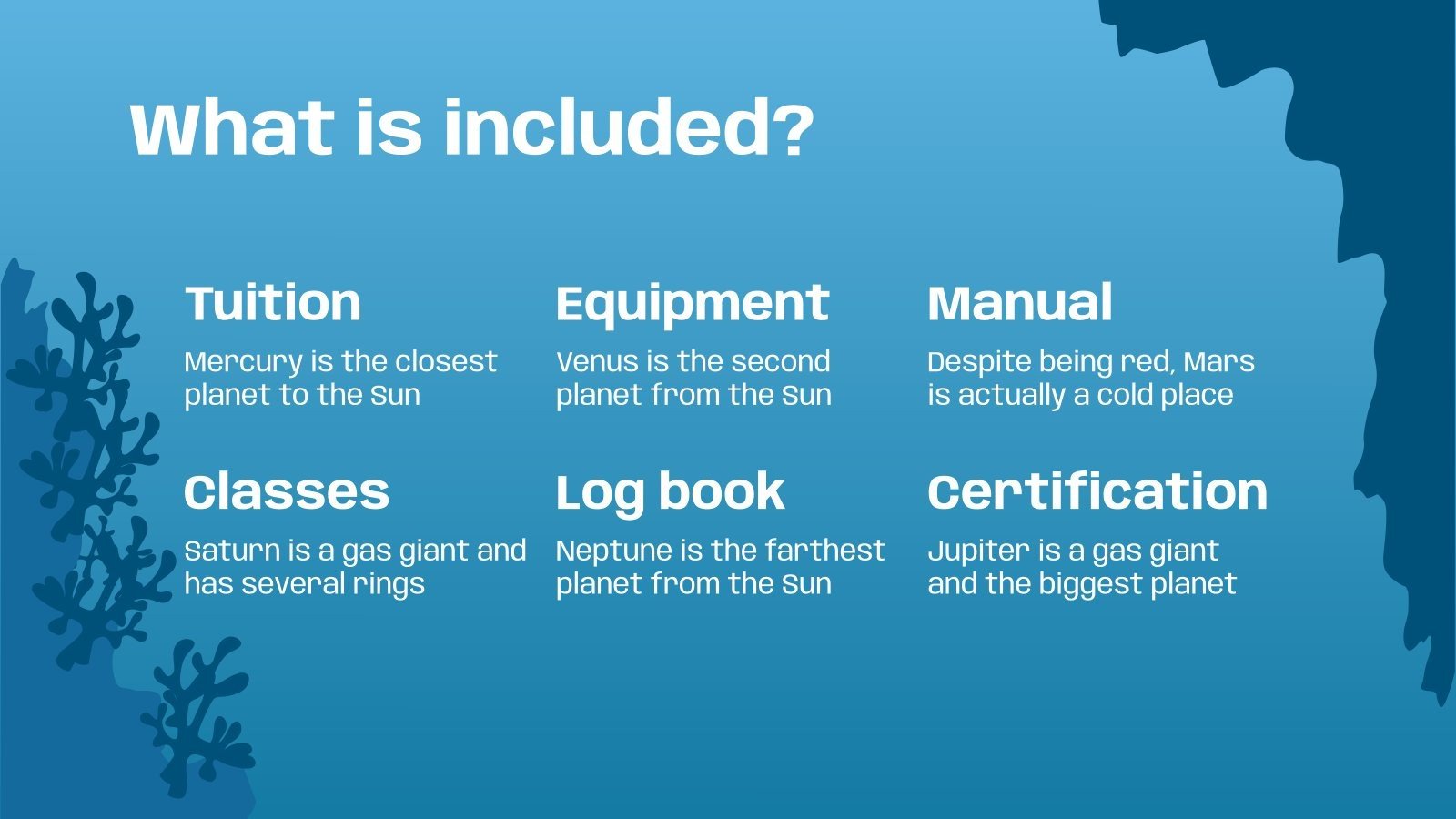 What is included?

Tuition

Mercury is the closest planet to the Sun

Equipment

Venus is the second planet from the Sun

Manual

Despite being red, Mars is actually a cold place

Classes

Saturn is a gas giant and has several rings

Log book

Neptune is the farthest planet from the Sun

Certification

Jupiter is a gas giant and the biggest planet